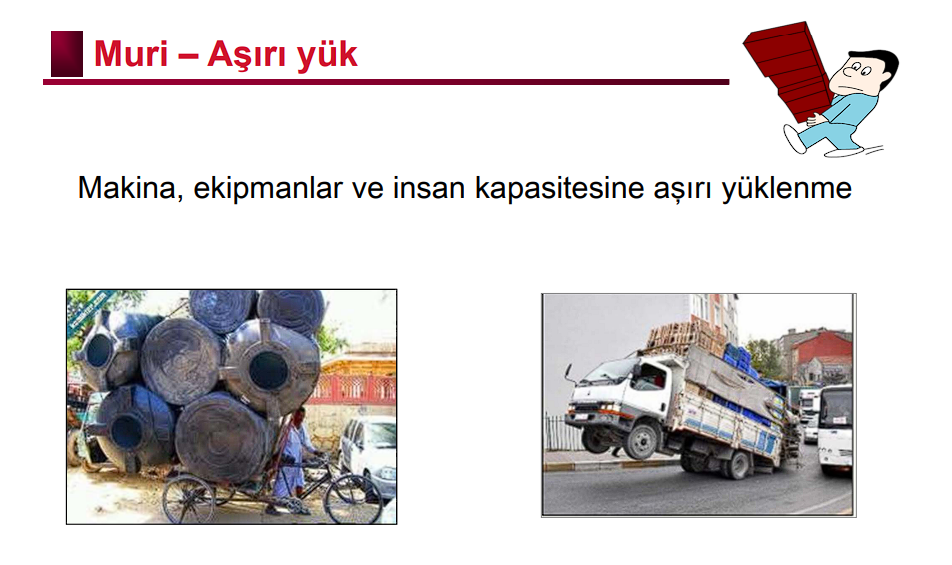 Muri – Aşırı yük

Makina, ekipmanlar ve insan kapasitesine aşırı yüklenme